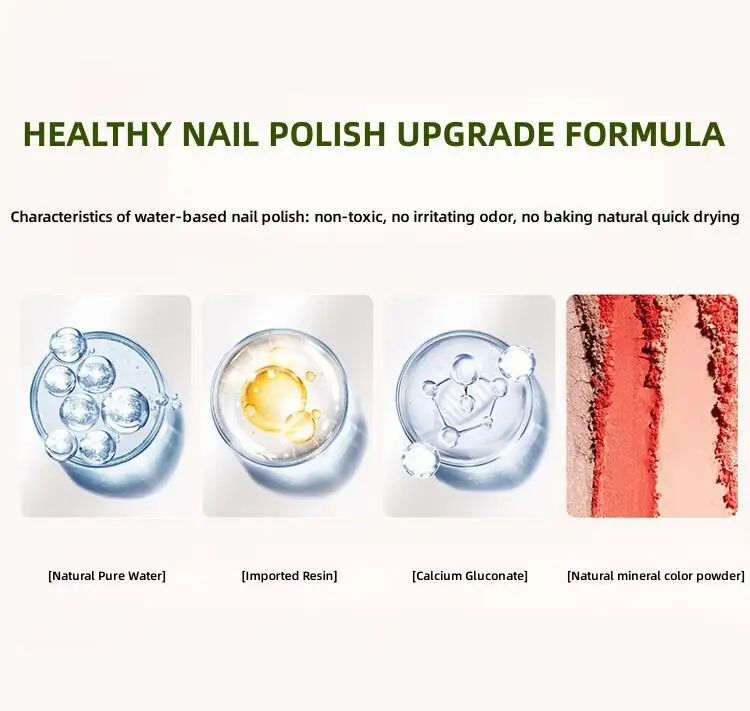 HEALTHY NAIL POLISH UPGRADE FORMULA

Characteristics of water-based nail polish: non-toxic, no irritating odor, no baking natural quick drying

[Natural Pure Water]

[Imported Resin]

[Calcium Gluconate]

[Natural mineral color powder]